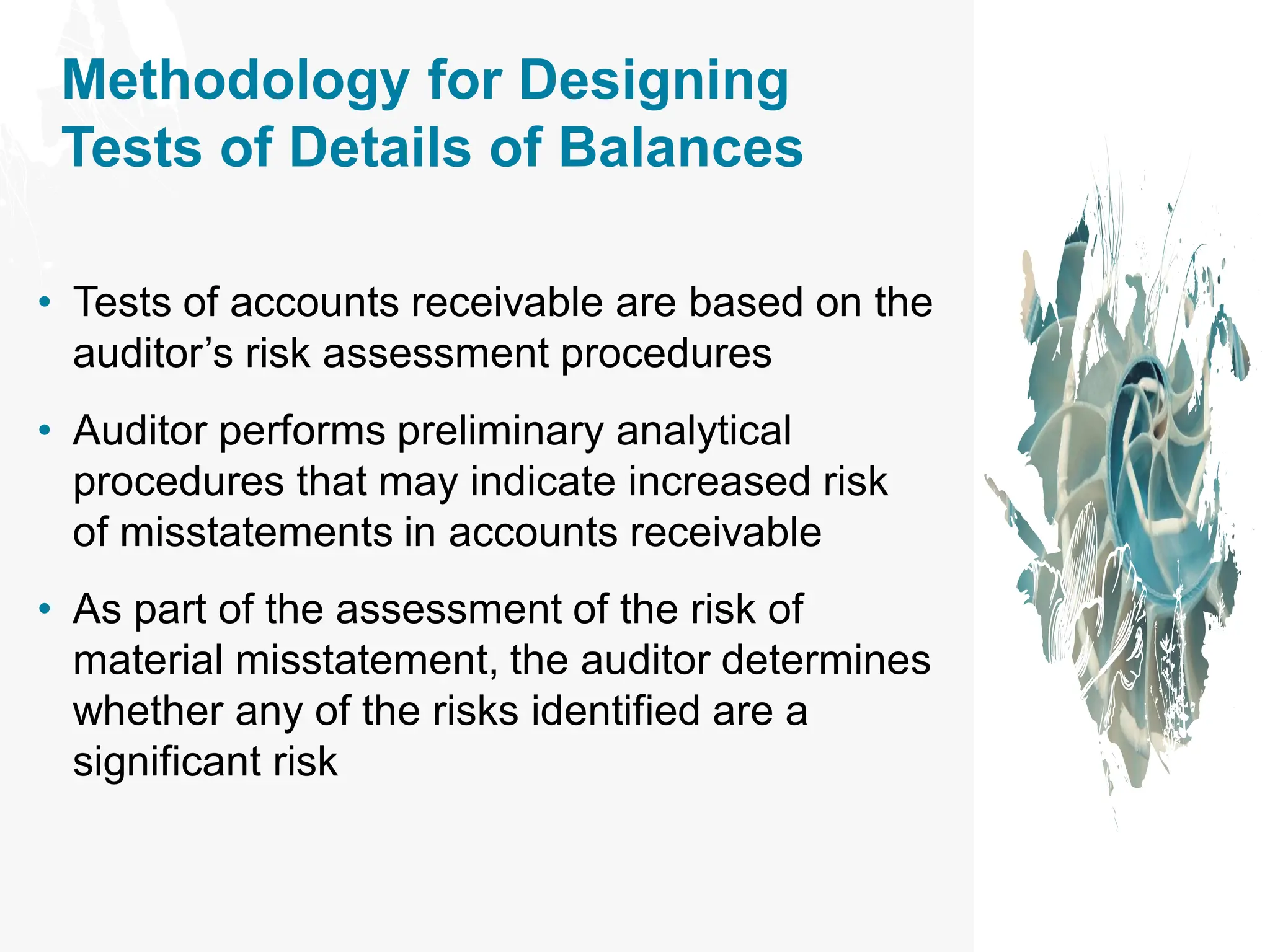 Methodology for Designing Tests of Details of Balances

• Tests of accounts receivable are based on the auditor’s risk assessment procedures

• Auditor performs preliminary analytical procedures that may indicate increased risk of misstatements in accounts receivable

• As part of the assessment of the risk of material misstatement, the auditor determines whether any of the risks identified are a significant risk